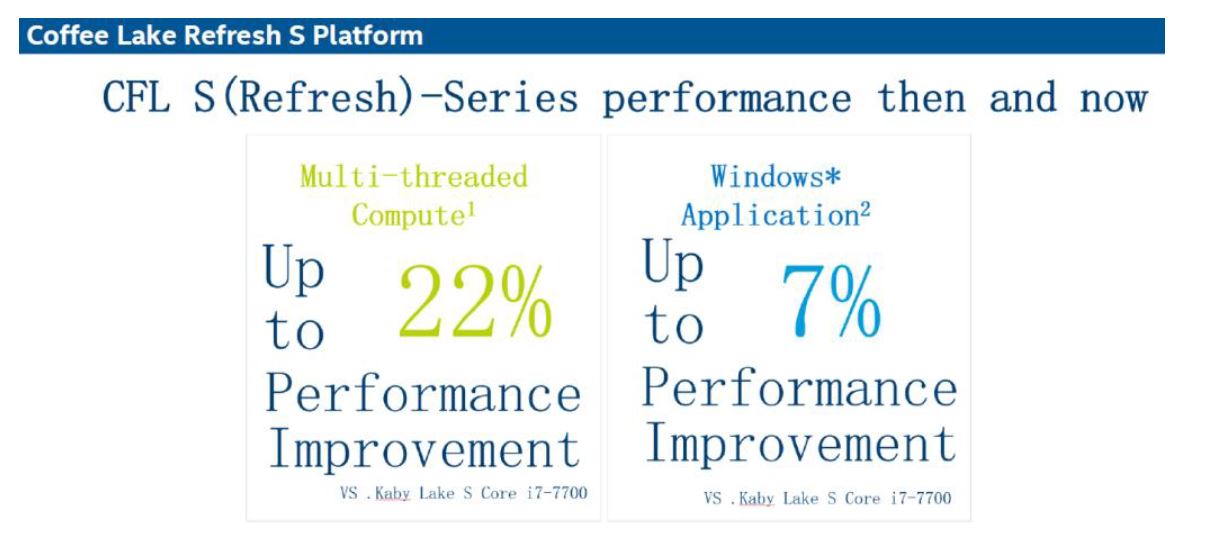 Coffee Lake Refresh S Platform

CFL S(Refresh)-Series performance then and now

Multi-threaded Compute$^1$

Up to 22%

Performance Improvement

VS .Kaby Lake S Core i7-7700

Windows* Application$^2$

Up to 7%

Performance Improvement

VS .Kaby Lake S Core i7-7700